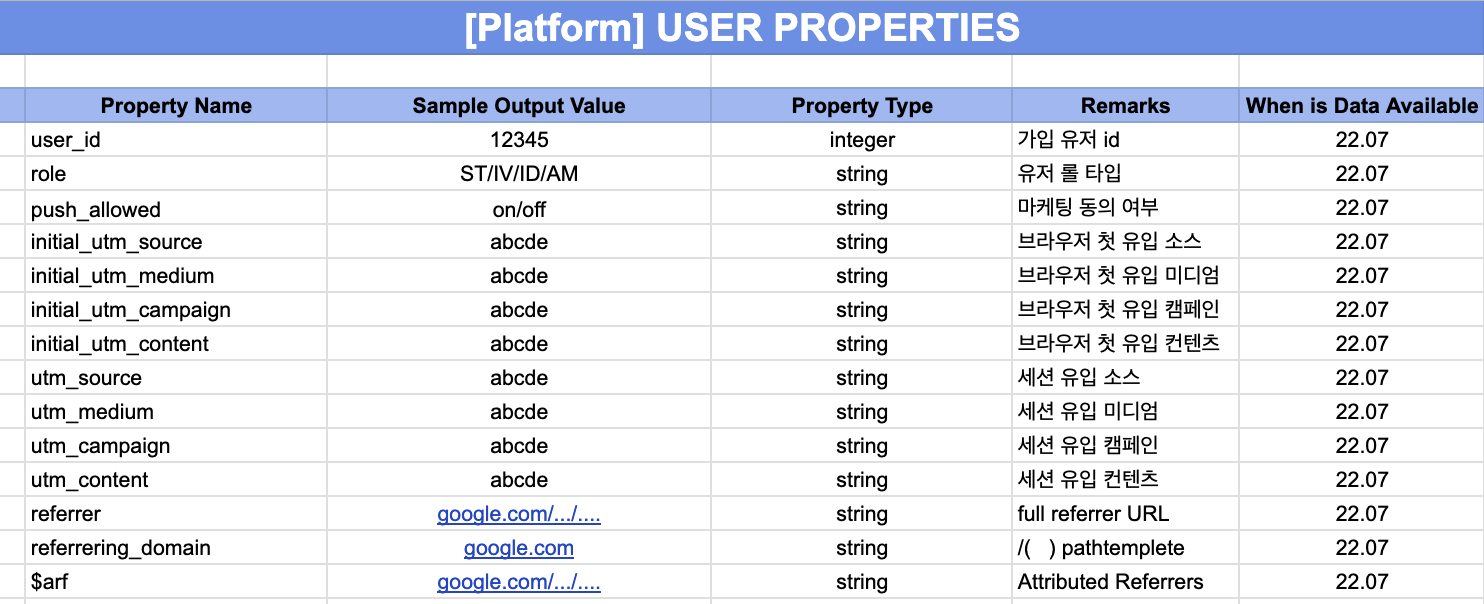 [Platform] USER PROPERTIES

| Property Name | Sample Output Value | Property Type | Remarks | When is Data Available |
|---|---|---|---|---|
| user_id | 12345 | integer | 가입 유저 id | 22.07 |
| role | ST/IV/ID/AM | string | 유저 롤 타입 | 22.07 |
| push_allowed | on/off | string | 마케팅 동의 여부 | 22.07 |
| initial_utm_source | abcde | string | 브라우저 첫 유입 소스 | 22.07 |
| initial_utm_medium | abcde | string | 브라우저 첫 유입 미디엄 | 22.07 |
| initial_utm_campaign | abcde | string | 브라우저 첫 유입 캠페인 | 22.07 |
| initial_utm_content | abcde | string | 브라우저 첫 유입 컨텐츠 | 22.07 |
| utm_source | abcde | string | 세션 유입 소스 | 22.07 |
| utm_medium | abcde | string | 세션 유입 미디엄 | 22.07 |
| utm_campaign | abcde | string | 세션 유입 캠페인 | 22.07 |
| utm_content | abcde | string | 세션 유입 컨텐츠 | 22.07 |
| referrer | google.com/.../.... | string | full referrer URL | 22.07 |
| referrering_domain | google.com | string | /( ) pathtemplete | 22.07 |
| $arf | google.com/.../.... | string | Attributed Referrers | 22.07 |